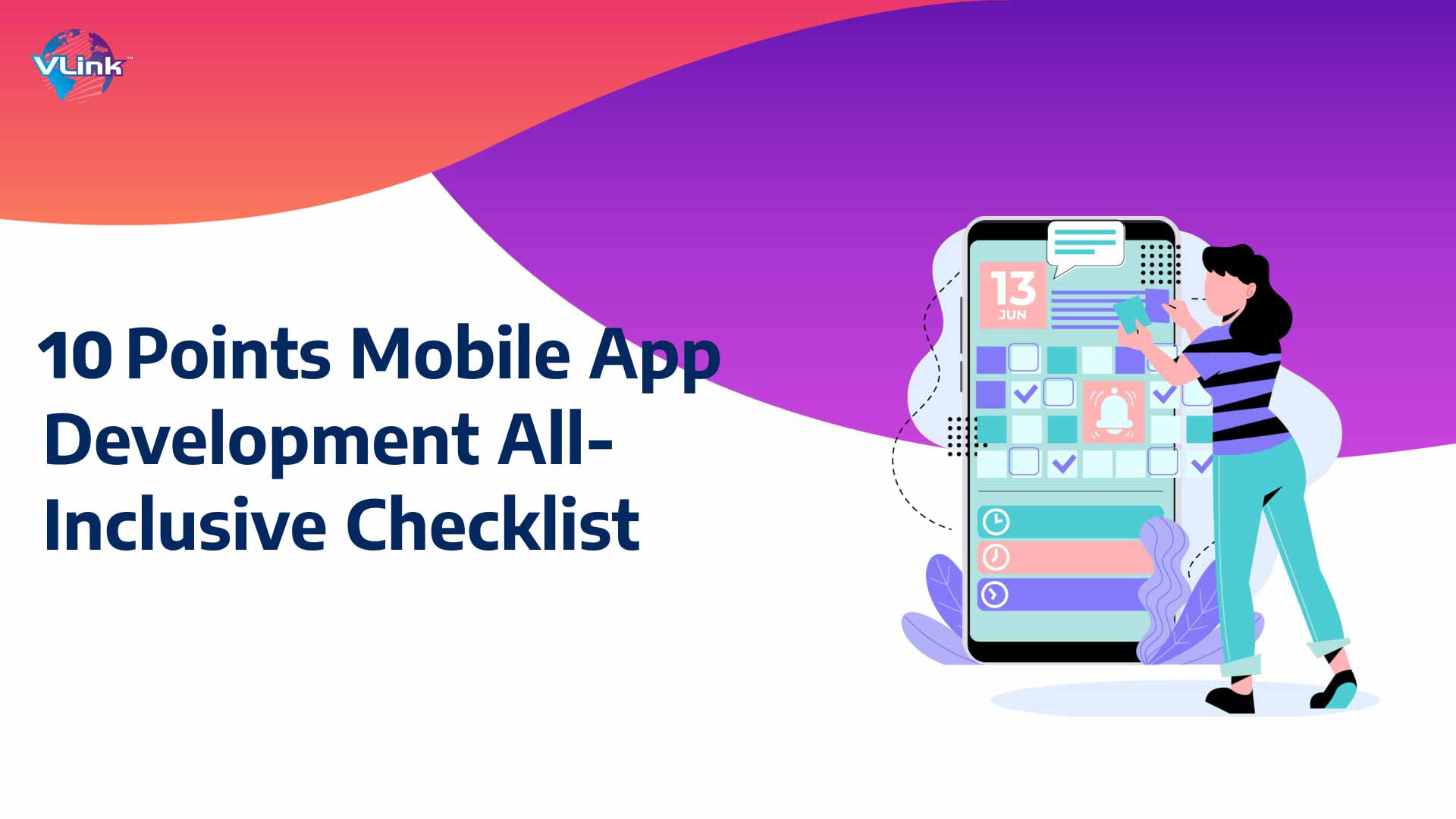 VLink™

10 Points Mobile App Development All-Inclusive Checklist

13
JUN